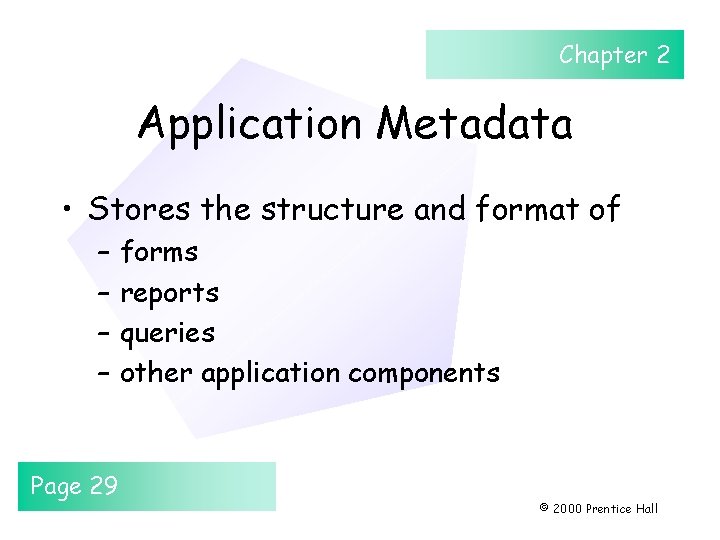 Chapter 2

Application Metadata

• Stores the structure and format of
– forms
– reports
– queries
– other application components

Page 29

© 2000 Prentice Hall